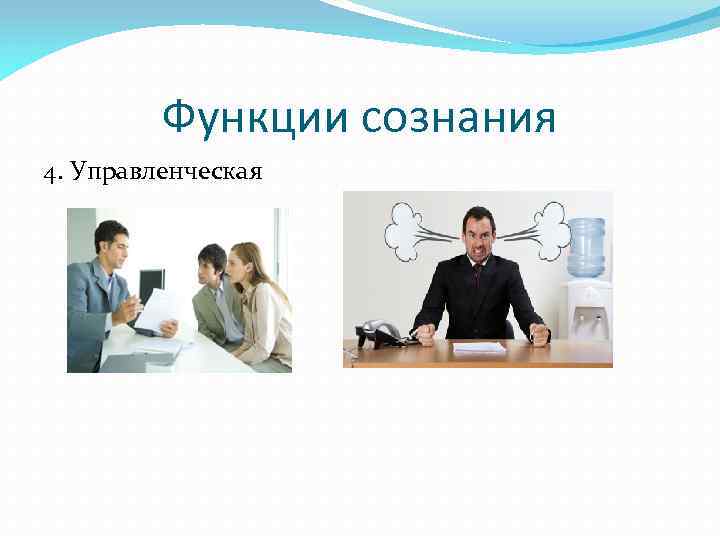 Функции сознания

4. Управленческая